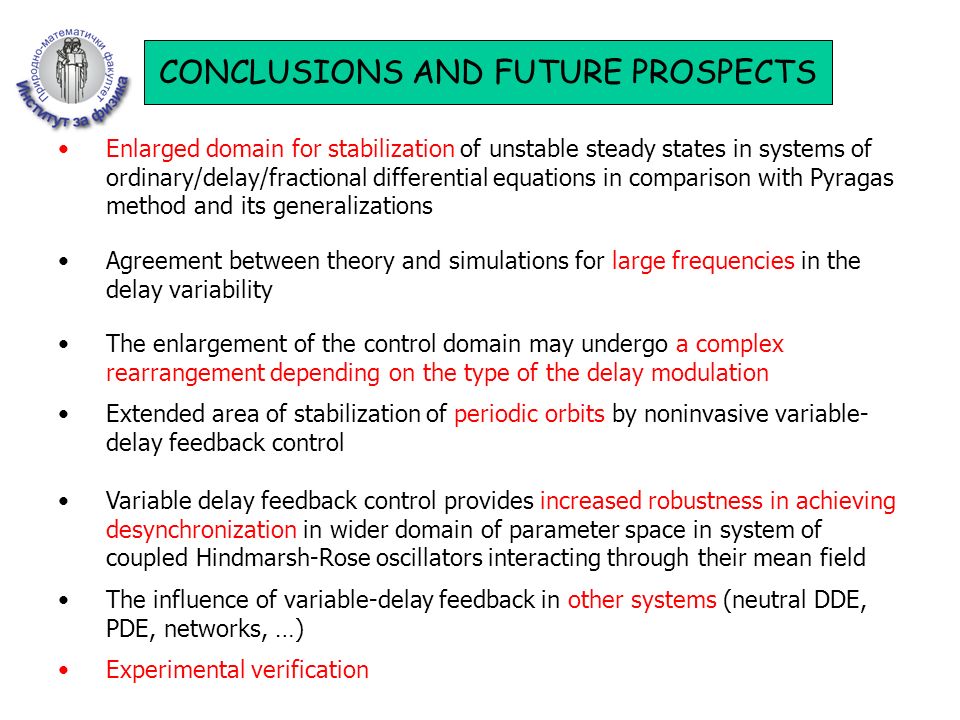 Природно-математички факултет
Институт за физика

CONCLUSIONS AND FUTURE PROSPECTS

• Enlarged domain for stabilization of unstable steady states in systems of ordinary/delay/fractional differential equations in comparison with Pyragas method and its generalizations

• Agreement between theory and simulations for large frequencies in the delay variability

• The enlargement of the control domain may undergo a complex rearrangement depending on the type of the delay modulation

• Extended area of stabilization of periodic orbits by noninvasive variable-delay feedback control

• Variable delay feedback control provides increased robustness in achieving desynchronization in wider domain of parameter space in system of coupled Hindmarsh-Rose oscillators interacting through their mean field

• The influence of variable-delay feedback in other systems (neutral DDE, PDE, networks, …)

• Experimental verification